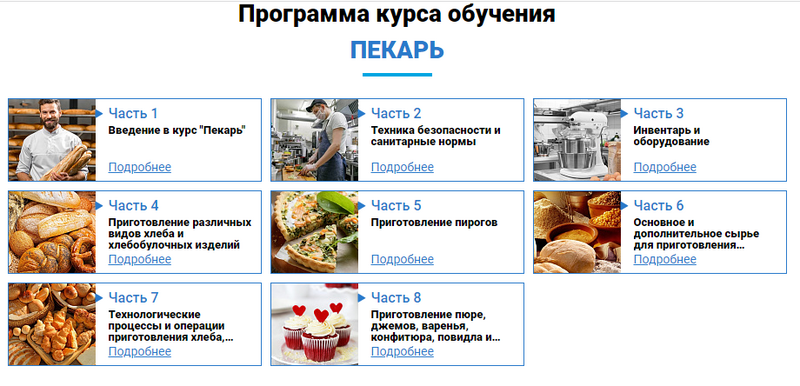 Программа курса обучения

ПЕКАРЬ

Часть 1
Введение в курс "Пекарь"
Подробнее

Часть 2
Техника безопасности и санитарные нормы
Подробнее

Часть 3
Инвентарь и оборудование
Подробнее

Часть 4
Приготовление различных видов хлеба и хлебобулочных изделий
Подробнее

Часть 5
Приготовление пирогов
Подробнее

Часть 6
Основное и дополнительное сырье для приготовления...
Подробнее

Часть 7
Технологические процессы и операции приготовления хлеба,...
Подробнее

Часть 8
Приготовление пюре, джемов, варенья, конфитюра, повидла и...
Подробнее